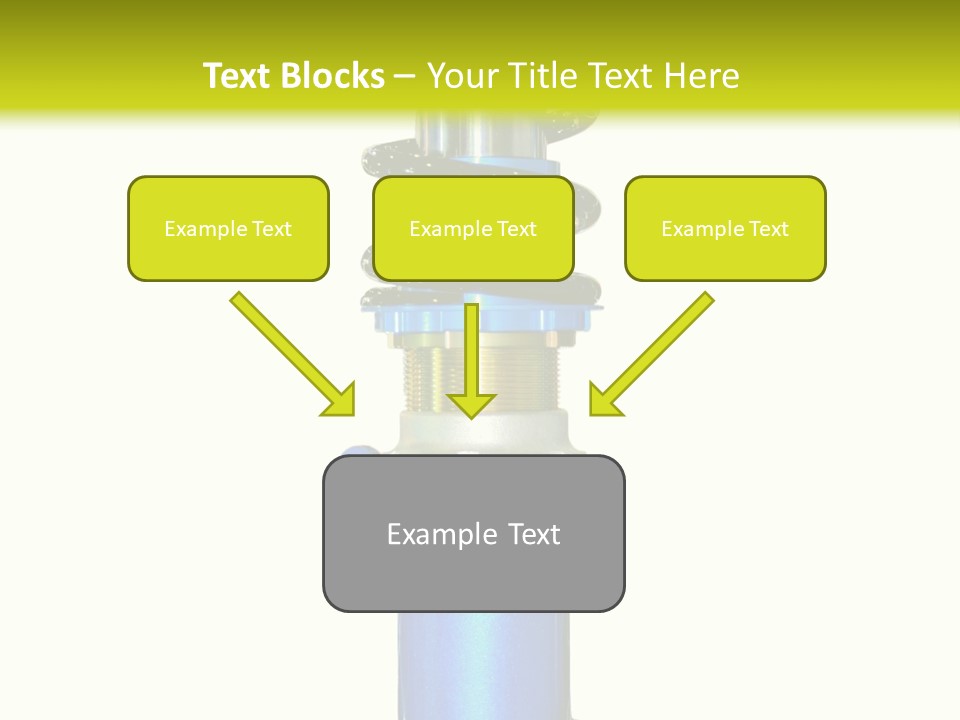 Text Blocks – Your Title Text Here

Example Text

Example Text

Example Text

Example Text